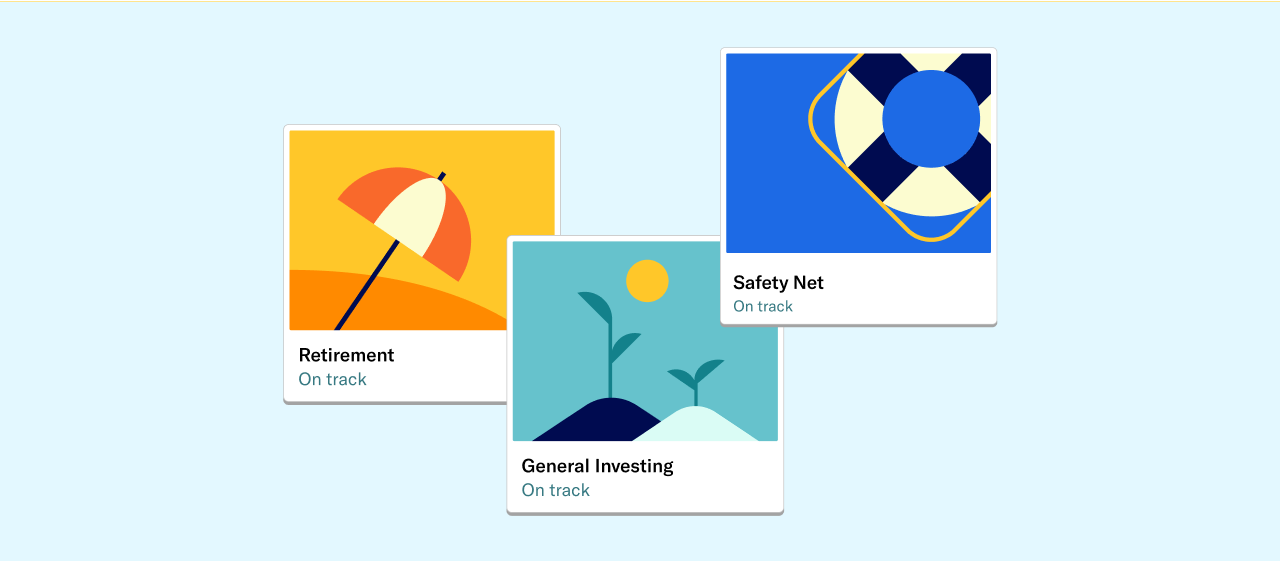 Retirement
On track

General Investing
On track

Safety Net
On track